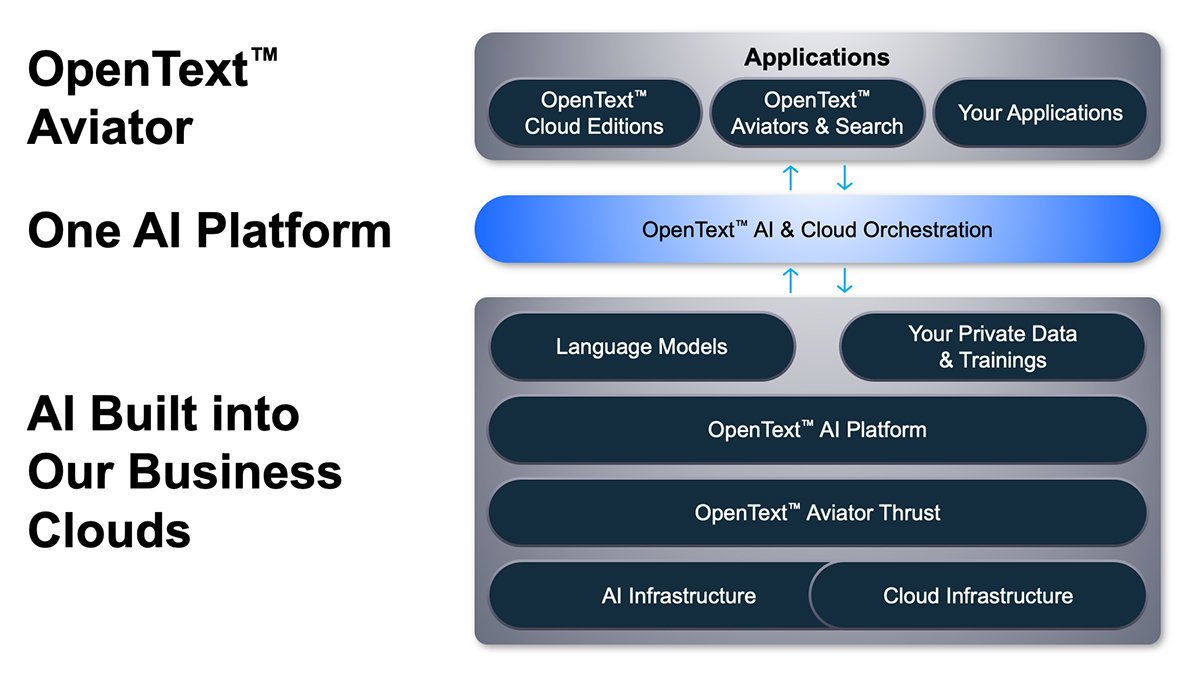 OpenText™ Aviator

One AI Platform

AI Built into Our Business Clouds

Applications

OpenText™ Cloud Editions

OpenText™ Aviators & Search

Your Applications

OpenText™ AI & Cloud Orchestration

Language Models

Your Private Data & Trainings

OpenText™ AI Platform

OpenText™ Aviator Thrust

AI Infrastructure

Cloud Infrastructure